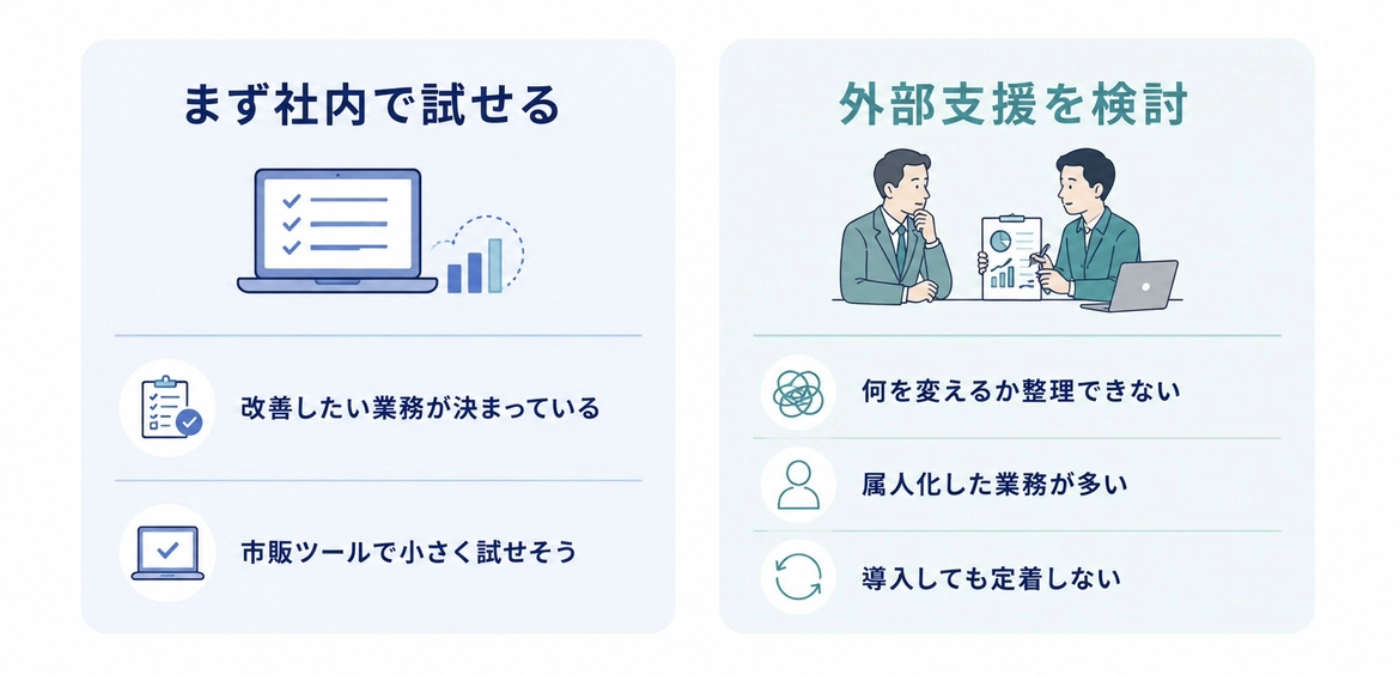 まず社内で試せる

改善したい業務が決まっている

市販ツールで小さく試せそう

外部支援を検討

何を変えるか整理できない

属人化した業務が多い

導入しても定着しない